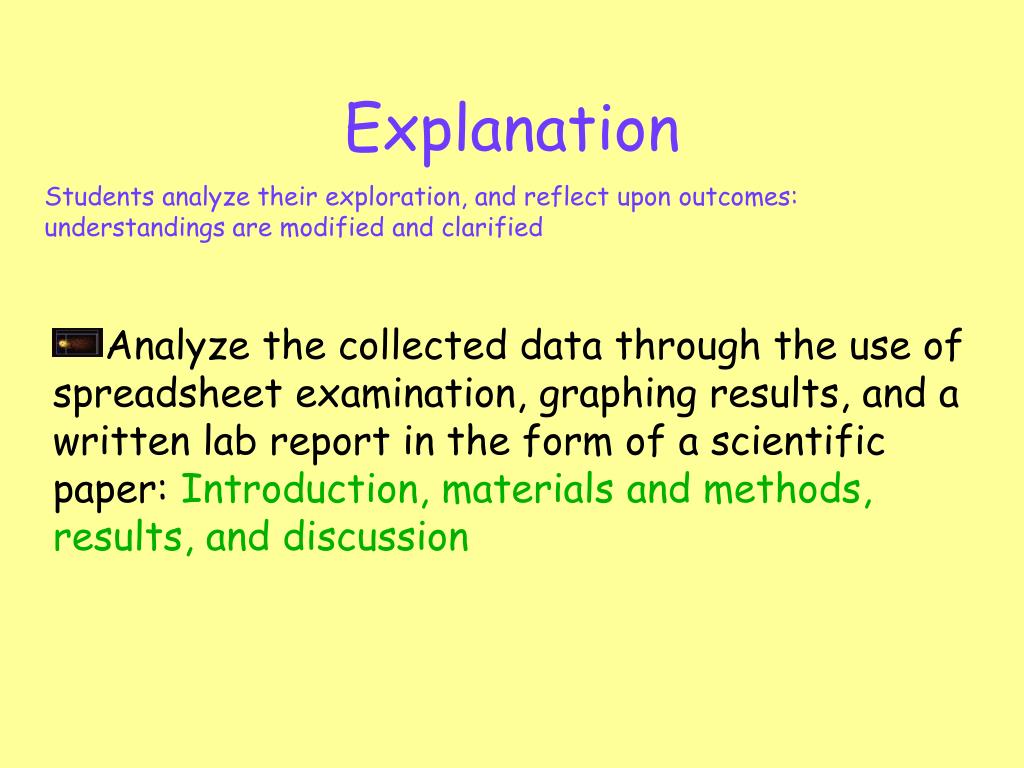 Explanation

Students analyze their exploration, and reflect upon outcomes: understandings are modified and clarified

Analyze the collected data through the use of spreadsheet examination, graphing results, and a written lab report in the form of a scientific paper: Introduction, materials and methods, results, and discussion